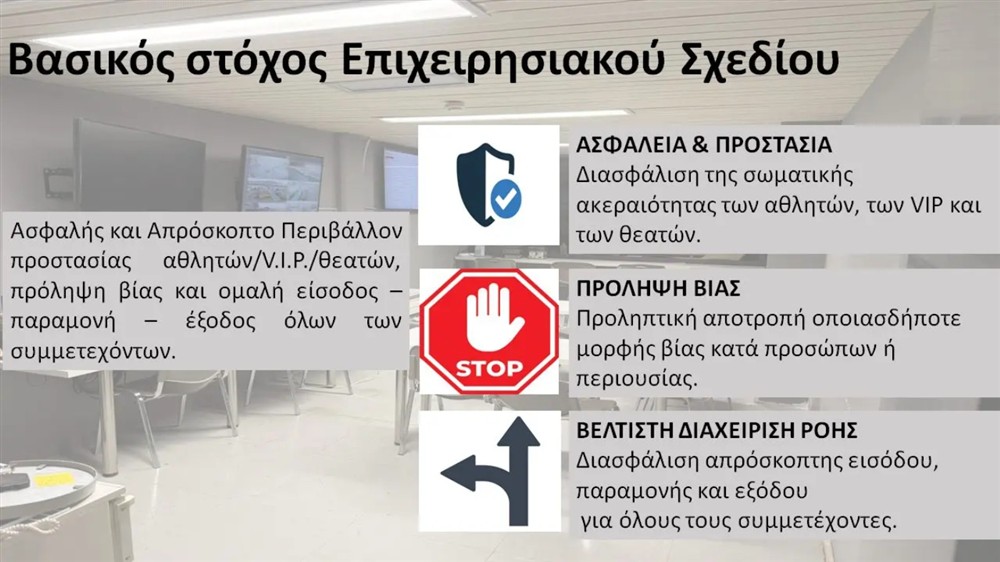 Βασικός στόχος Επιχειρησιακού Σχεδίου

Ασφαλής και Απρόσκοπτο Περιβάλλον προστασίας αθλητών/V.I.P./θεατών, πρόληψη βίας και ομαλή είσοδος – παραμονή – έξοδος όλων των συμμετεχόντων.

ΑΣΦΑΛΕΙΑ & ΠΡΟΣΤΑΣΙΑ
Διασφάλιση της σωματικής ακεραιότητας των αθλητών, των VIP και των θεατών.

STOP

ΠΡΟΛΗΨΗ ΒΙΑΣ
Προληπτική αποτροπή οποιασδήποτε μορφής βίας κατά προσώπων ή περιουσίας.

ΒΕΛΤΙΣΤΗ ΔΙΑΧΕΙΡΙΣΗ ΡΟΗΣ
Διασφάλιση απρόσκοπτης εισόδου, παραμονής και εξόδου για όλους τους συμμετέχοντες.